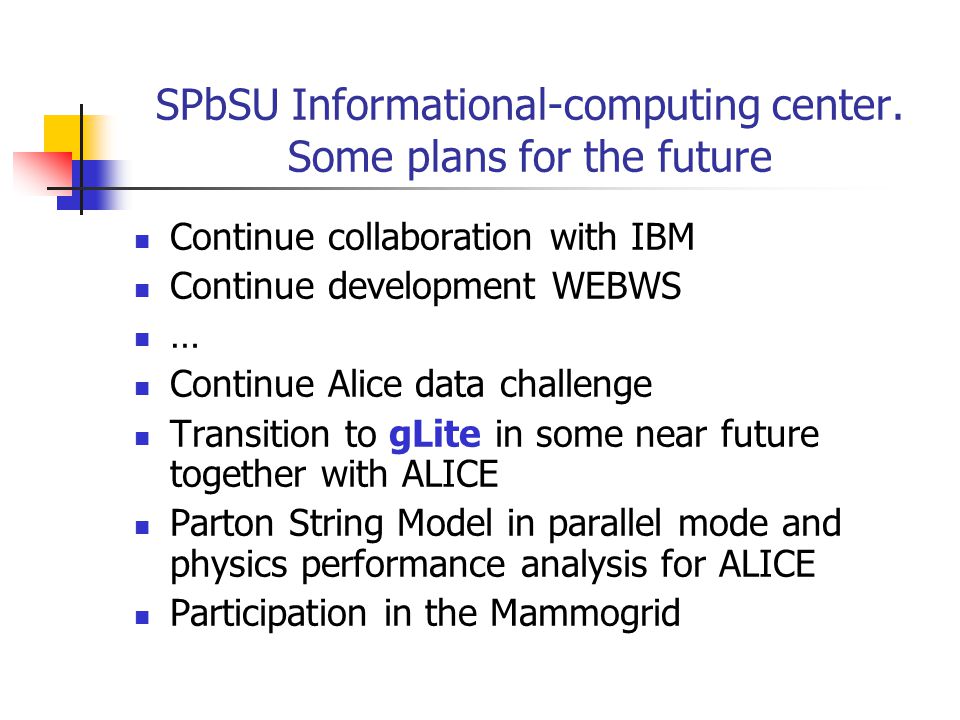 SPbSU Informational-computing center. Some plans for the future

- Continue collaboration with IBM
- Continue development WEBWS
- …
- Continue Alice data challenge
- Transition to gLite in some near future together with ALICE
- Parton String Model in parallel mode and physics performance analysis for ALICE
- Participation in the Mammogrid